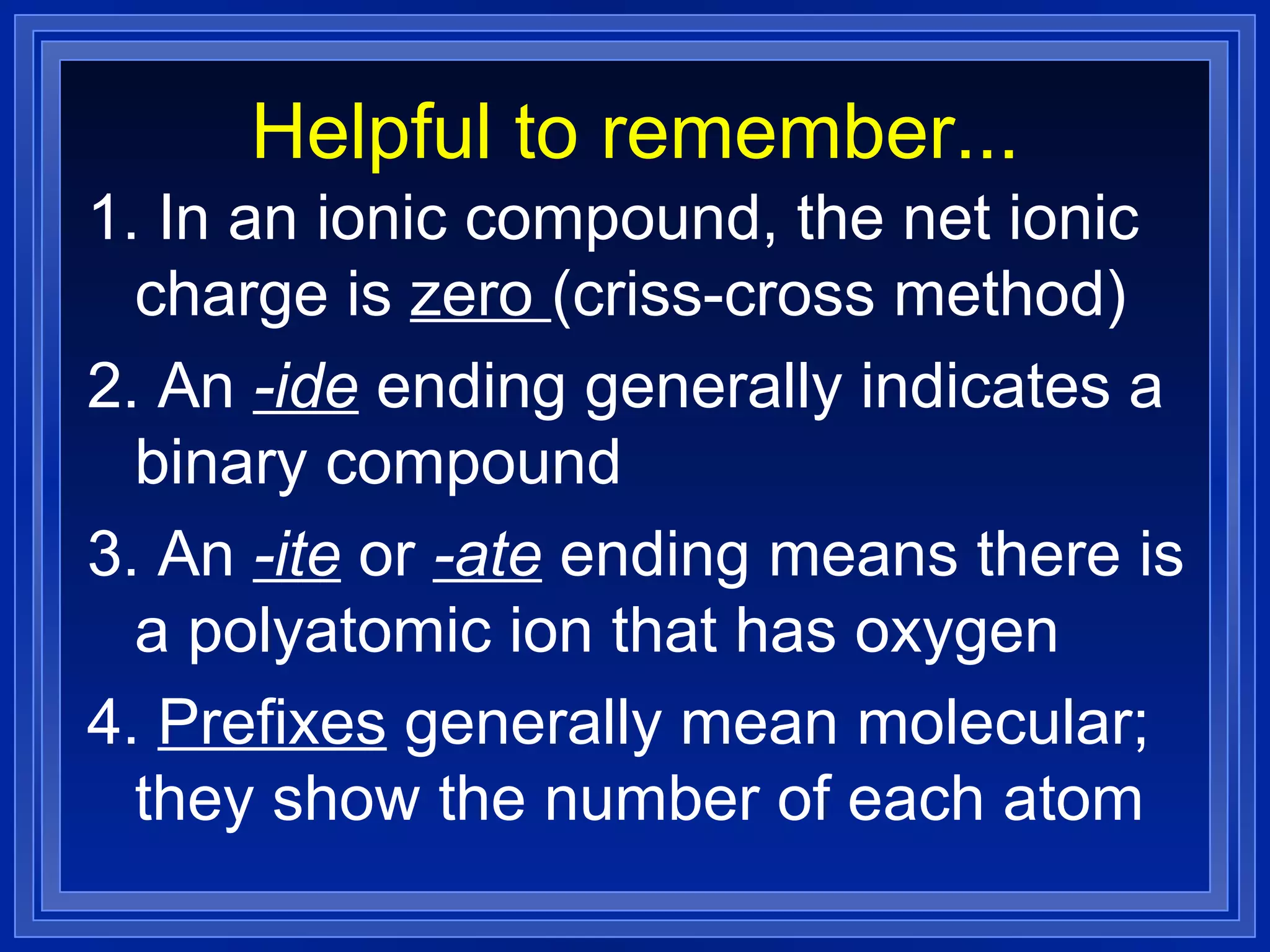 Helpful to remember...

1. In an ionic compound, the net ionic charge is zero (criss-cross method)

2. An -ide ending generally indicates a binary compound

3. An -ite or -ate ending means there is a polyatomic ion that has oxygen

4. Prefixes generally mean molecular; they show the number of each atom